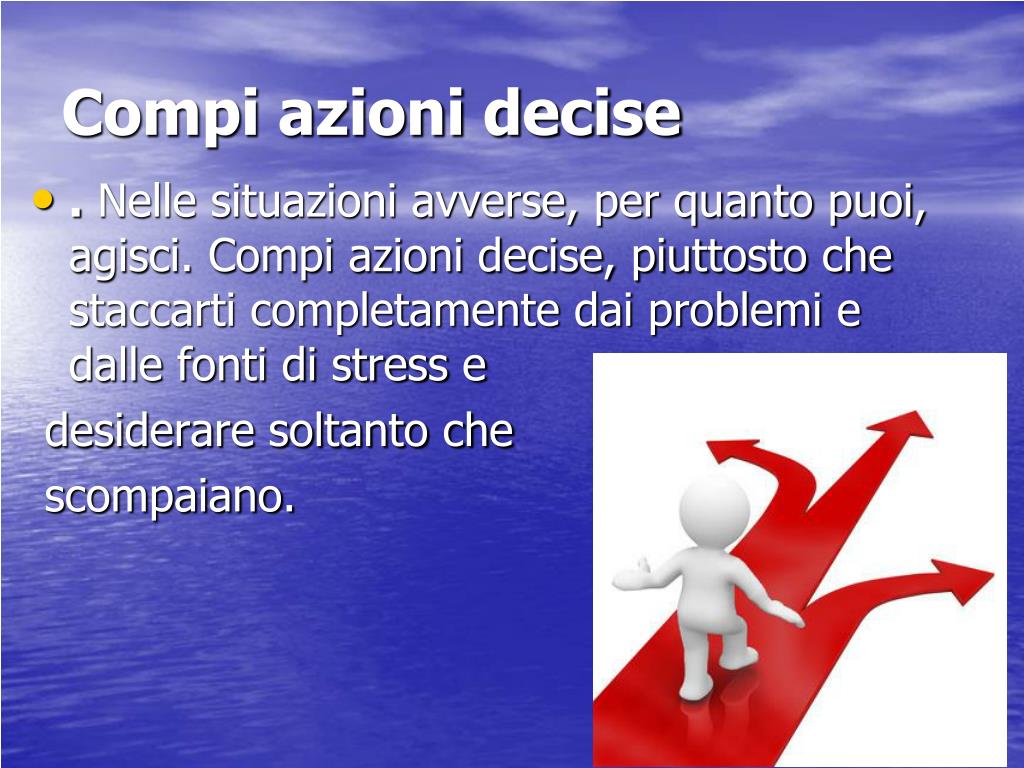 Compi azioni decise

• . Nelle situazioni avverse, per quanto puoi, agisci. Compi azioni decise, piuttosto che staccarti completamente dai problemi e dalle fonti di stress e

desiderare soltanto che scompaiano.